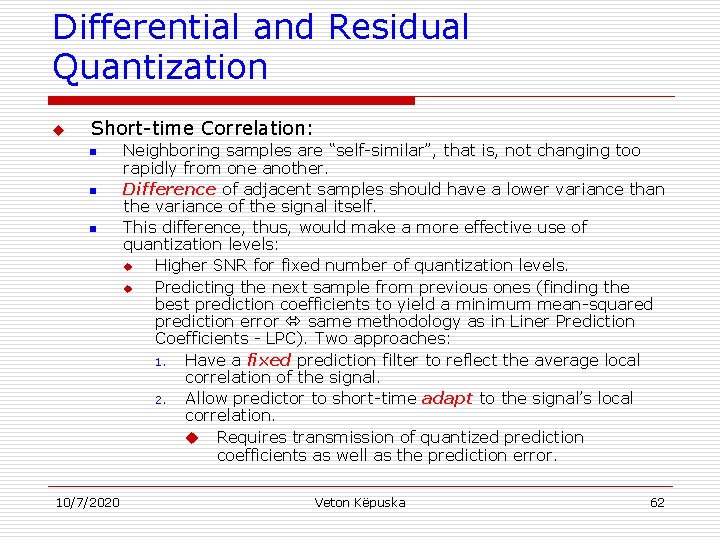 Differential and Residual Quantization

Short-time Correlation:

Neighboring samples are "self-similar", that is, not changing too rapidly from one another.

Difference of adjacent samples should have a lower variance than the variance of the signal itself.

This difference, thus, would make a more effective use of quantization levels:

Higher SNR for fixed number of quantization levels.

Predicting the next sample from previous ones (finding the best prediction coefficients to yield a minimum mean-squared prediction error ⇔ same methodology as in Liner Prediction Coefficients - LPC). Two approaches:

1. Have a fixed prediction filter to reflect the average local correlation of the signal.

2. Allow predictor to short-time adapt to the signal's local correlation.

Requires transmission of quantized prediction coefficients as well as the prediction error.

10/7/2020 Veton Këpuska 62